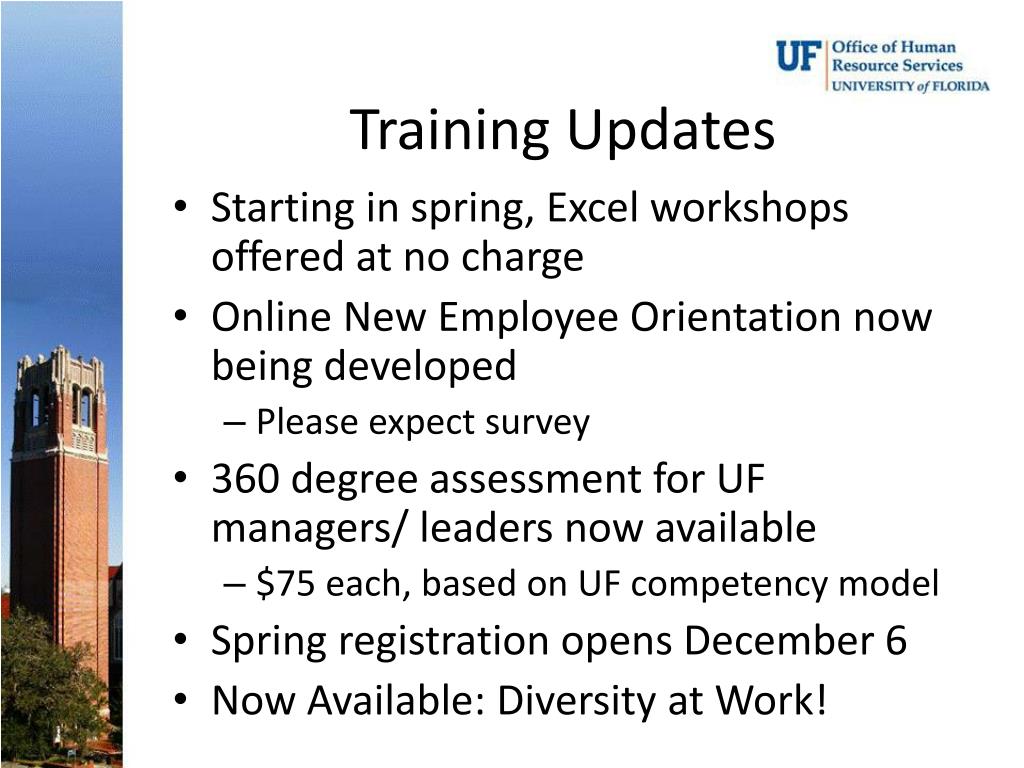 UF Office of Human Resource Services UNIVERSITY of FLORIDA

Training Updates

• Starting in spring, Excel workshops offered at no charge
• Online New Employee Orientation now being developed
– Please expect survey
• 360 degree assessment for UF managers/ leaders now available
– \$75 each, based on UF competency model
• Spring registration opens December 6
• Now Available: Diversity at Work!